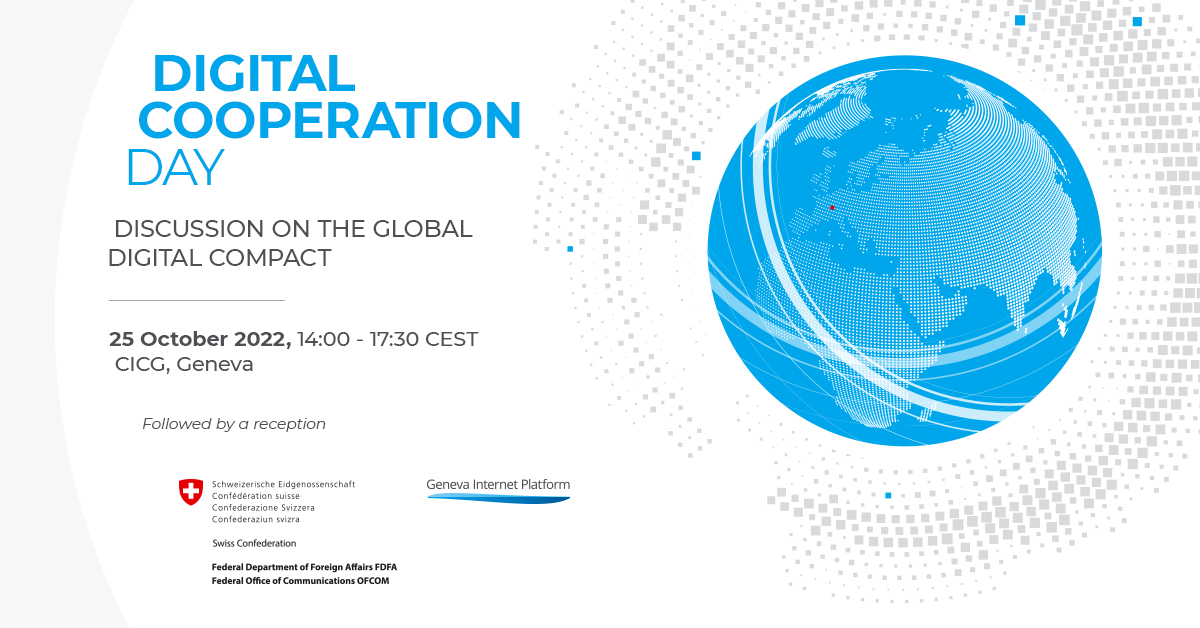 DIGITAL COOPERATION DAY

DISCUSSION ON THE GLOBAL DIGITAL COMPACT

25 October 2022, 14:00 - 17:30 CEST
CICG, Geneva

Followed by a reception

Schweizerische Eidgenossenschaft
Confédération suisse
Confederazione Svizzera
Confederaziun svizra

Swiss Confederation

Federal Department of Foreign Affairs FDFA
Federal Office of Communications OFCOM

Geneva Internet Platform